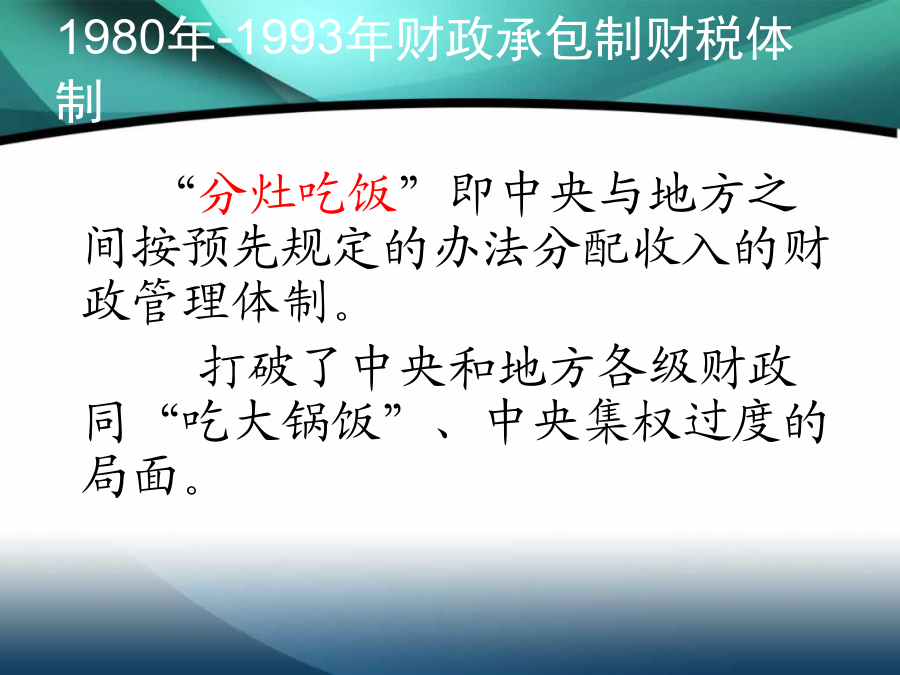 1980年-1993年财政承包制财税体制

“分灶吃饭”即中央与地方之间按预先规定的办法分配收入的财政管理体制。

打破了中央和地方各级财政同“吃大锅饭”、中央集权过度的局面。